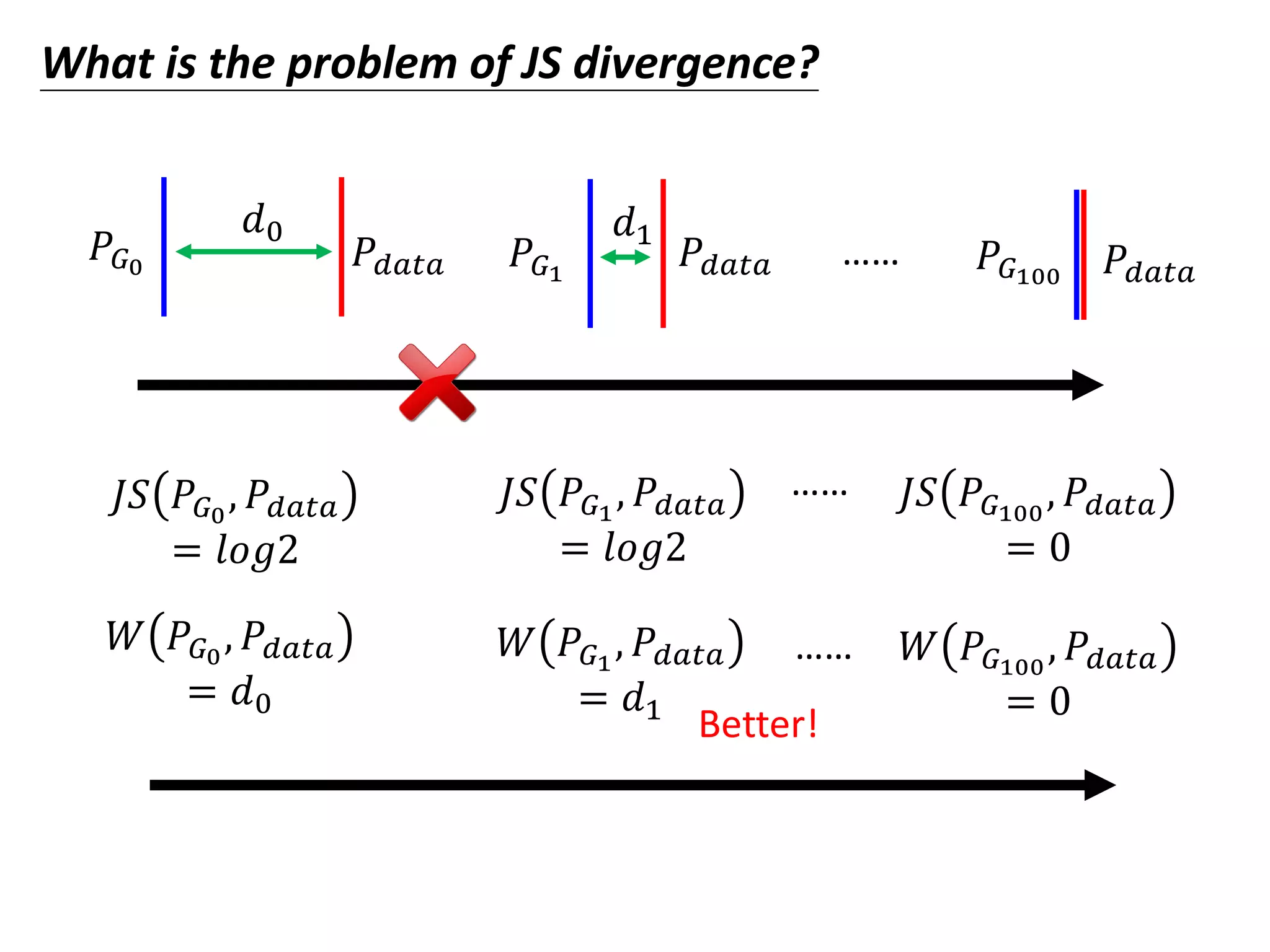 What is the problem of JS divergence?

$P_{G_0}$ $d_0$ $P_{data}$ $P_{G_1}$ $d_1$ $P_{data}$ …… $P_{G_{100}}$ $P_{data}$

$JS(P_{G_0}, P_{data}) = log2$ $JS(P_{G_1}, P_{data}) = log2$ …… $JS(P_{G_{100}}, P_{data}) = 0$

$W(P_{G_0}, P_{data}) = d_0$ $W(P_{G_1}, P_{data}) = d_1$ …… $W(P_{G_{100}}, P_{data}) = 0$

Better!